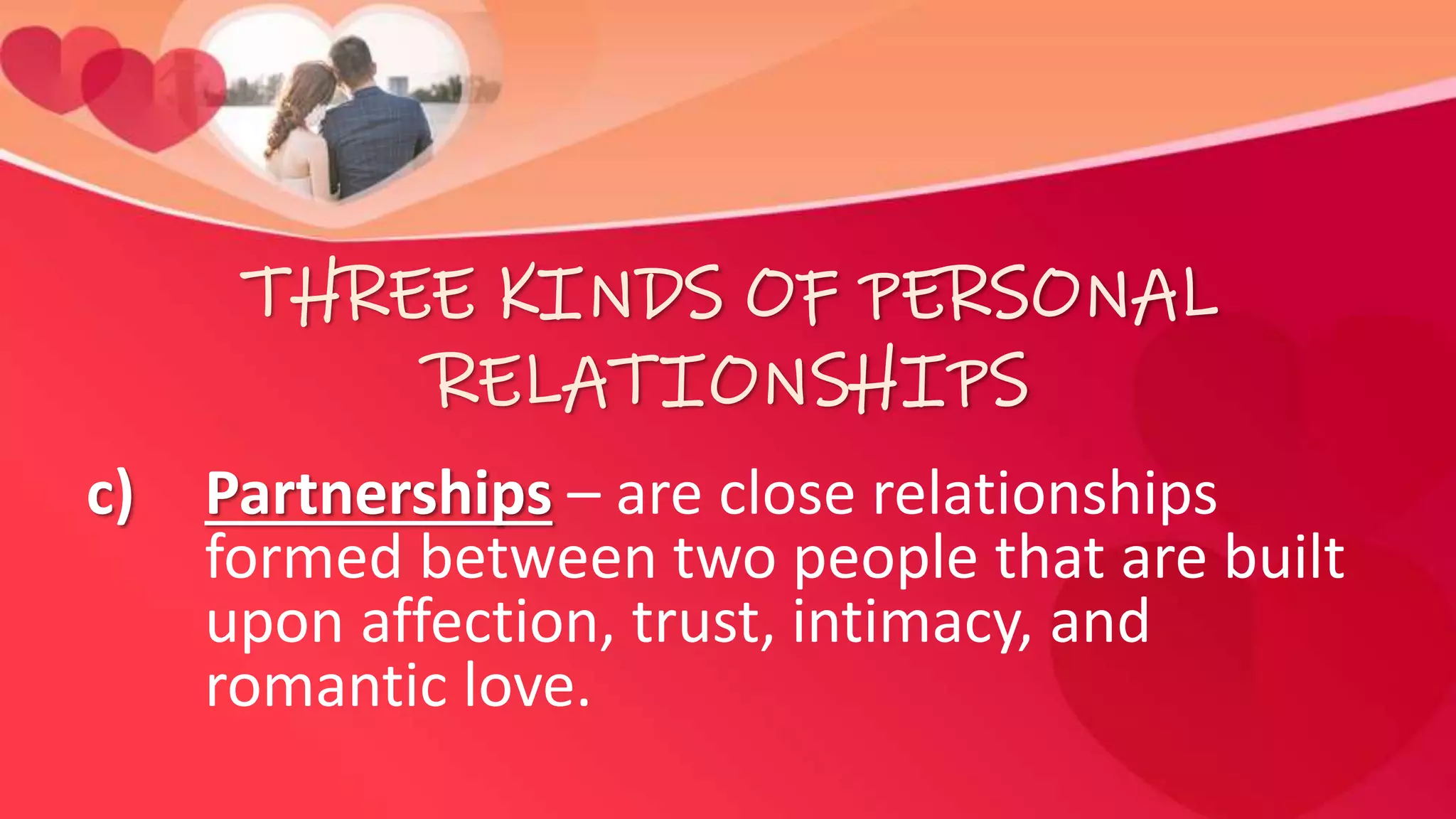 THREE KINDS OF PERSONAL RELATIONSHIPS

c) Partnerships – are close relationships formed between two people that are built upon affection, trust, intimacy, and romantic love.